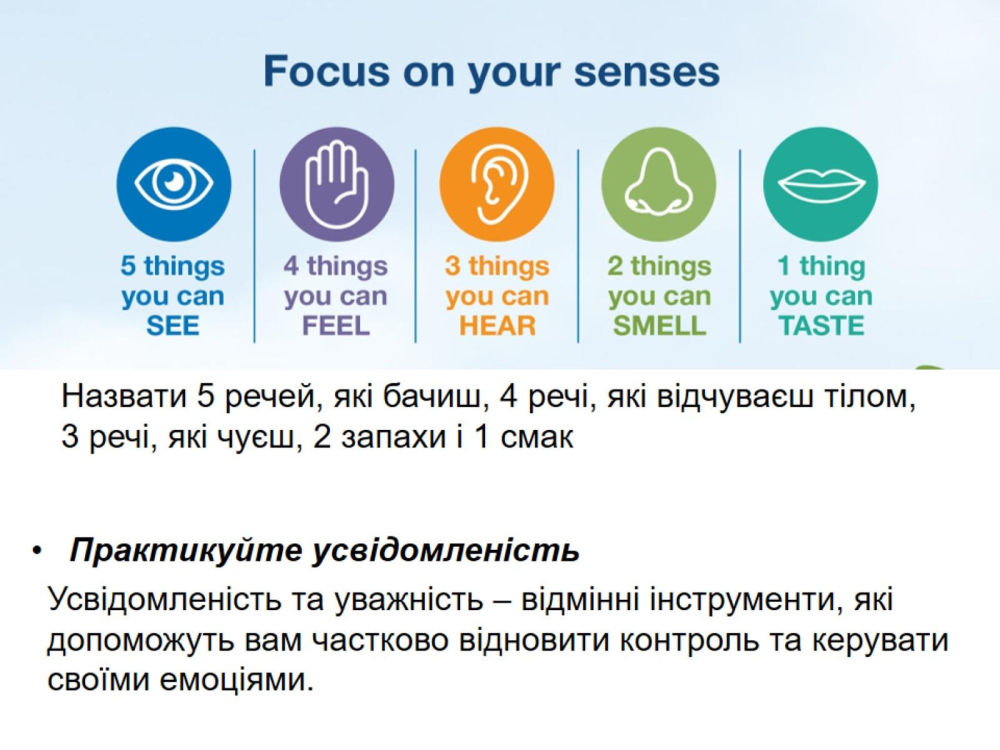 Focus on your senses

5 things you can SEE

4 things you can FEEL

3 things you can HEAR

2 things you can SMELL

1 thing you can TASTE

Назвати 5 речей, які бачиш, 4 речі, які відчуваєш тілом, 3 речі, які чуєш, 2 запахи і 1 смак

• Практикуйте усвідомленість

Усвідомленість та уважність – відмінні інструменти, які допоможуть вам частково відновити контроль та керувати своїми емоціями.